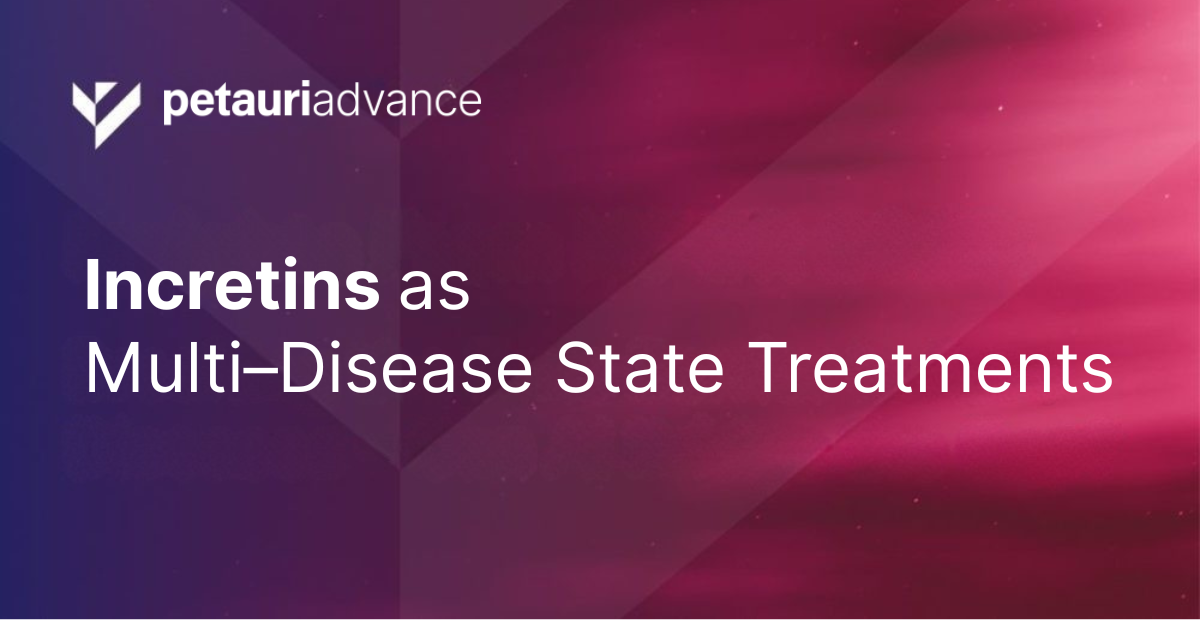 petauriadvance

Incretins as Multi–Disease State Treatments